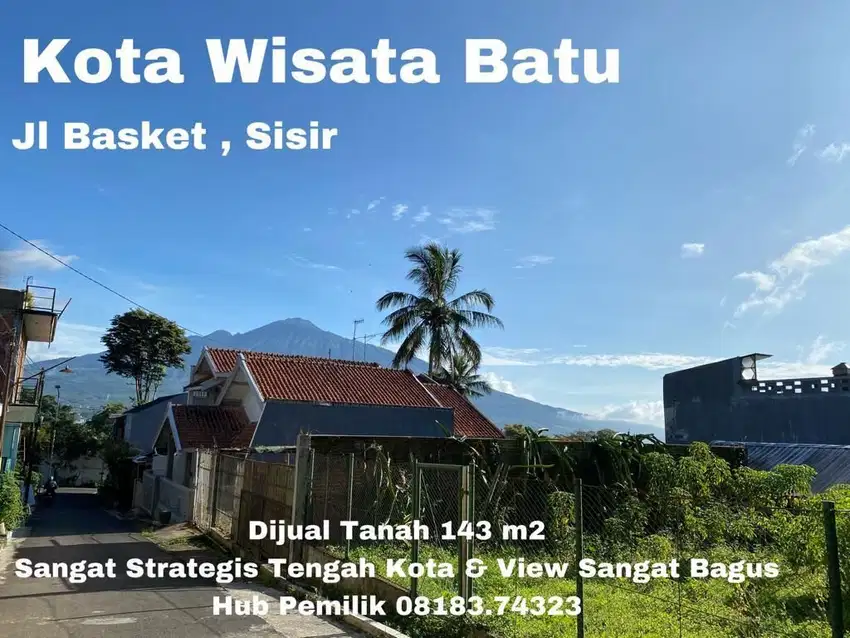 Kota Wisata Batu

Jl Basket , Sisir

Dijual Tanah 143 m2
Sangat Strategis Tengah Kota & View Sangat Bagus
Hub Pemilik 08183.74323